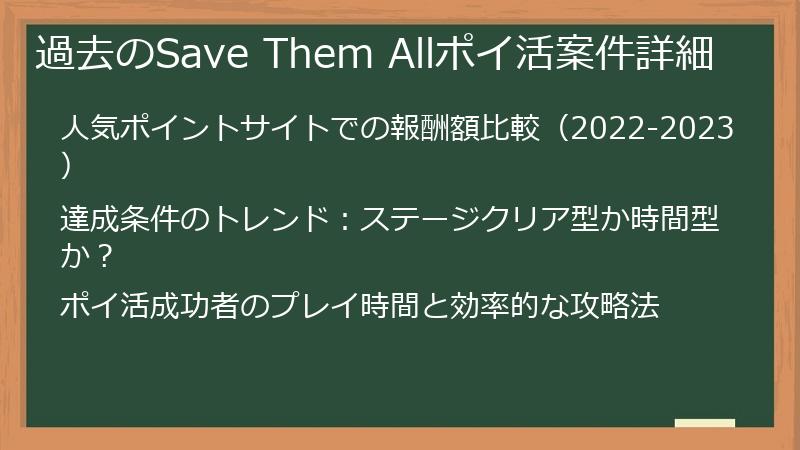 過去のSave Them Allポイ活案件詳細

人気ポイントサイトでの報酬額比較（2022-2023）

達成条件のトレンド：ステージクリア型か時間型か？

ポイ活成功者のプレイ時間と効率的な攻略法